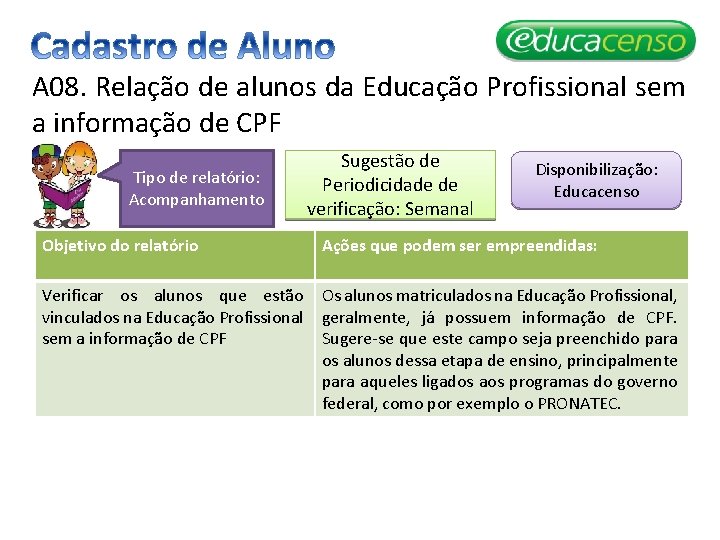 Cadastro de Aluno

educacenso

A08. Relação de alunos da Educação Profissional sem a informação de CPF

Tipo de relatório: Acompanhamento

Sugestão de Periodicidade de verificação: Semanal

Disponibilização: Educacenso

| Objetivo do relatório | Ações que podem ser empreendidas: |
|---|---|
| Verificar os alunos que estão vinculados na Educação Profissional sem a informação de CPF | Os alunos matriculados na Educação Profissional, geralmente, já possuem informação de CPF. Sugere-se que este campo seja preenchido para os alunos dessa etapa de ensino, principalmente para aqueles ligados aos programas do governo federal, como por exemplo o PRONATEC. |